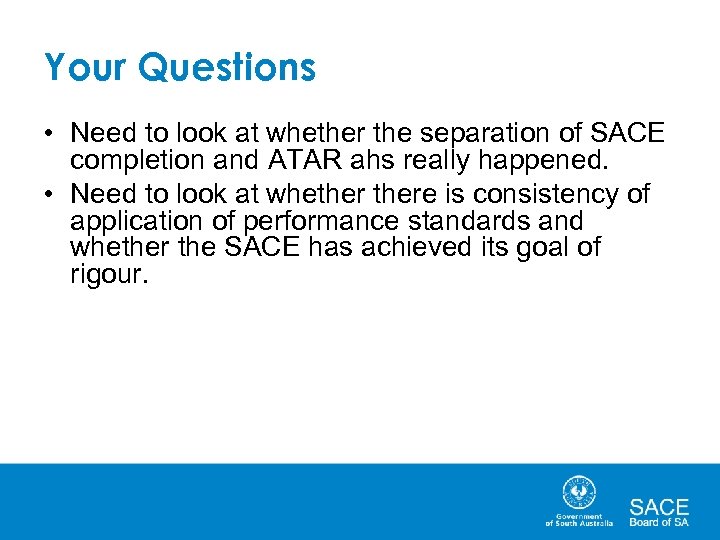 Your Questions

• Need to look at whether the separation of SACE completion and ATAR ahs really happened.

• Need to look at whether there is consistency of application of performance standards and whether the SACE has achieved its goal of rigour.

Government of South Australia

SACE Board of SA